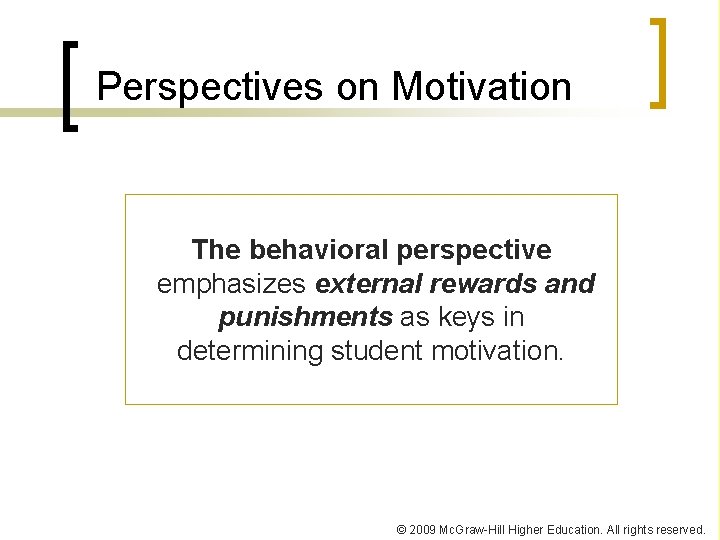 Perspectives on Motivation

The behavioral perspective emphasizes external rewards and punishments as keys in determining student motivation.

© 2009 McGraw-Hill Higher Education. All rights reserved.